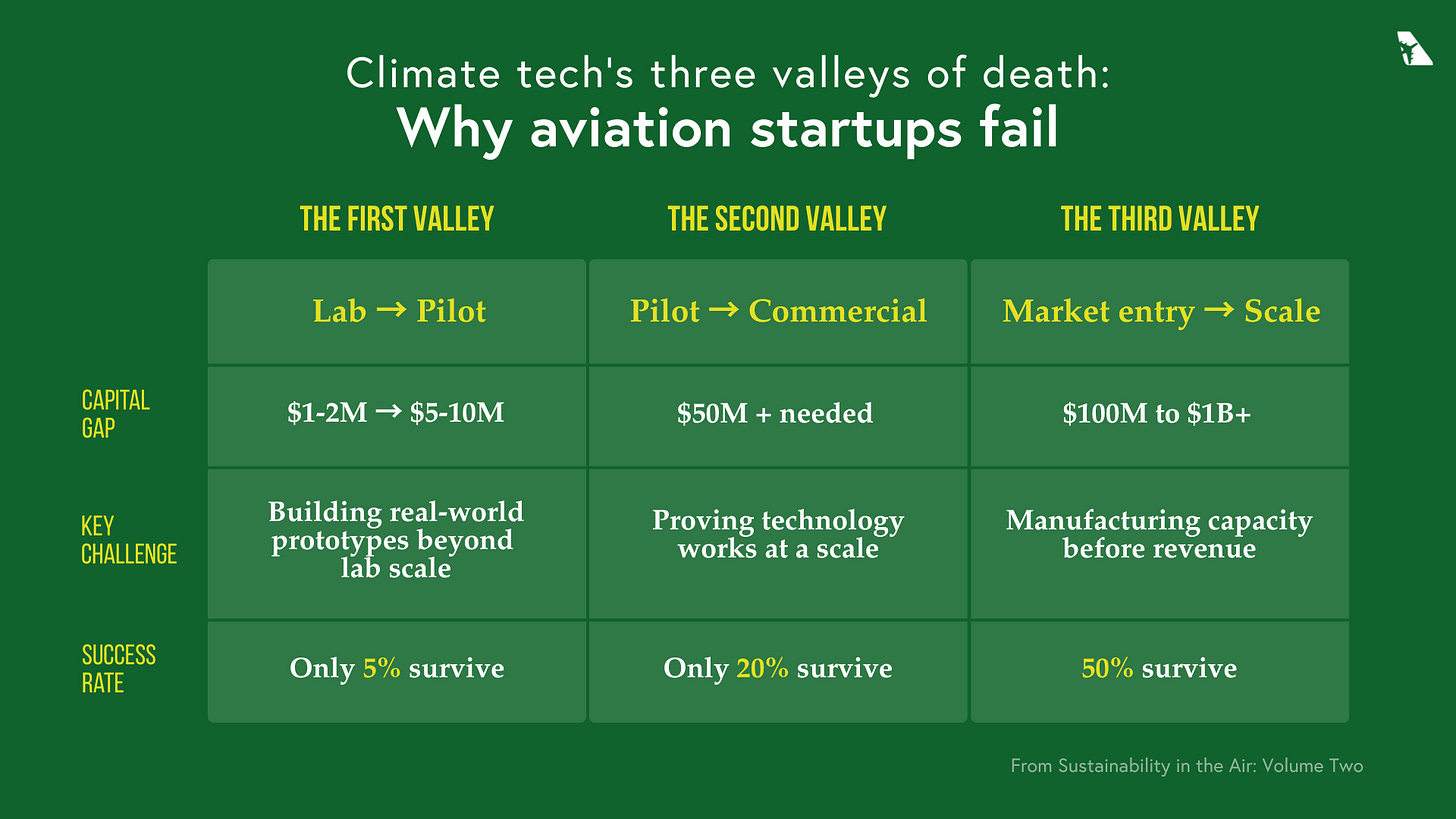 Climate tech's three valleys of death:
Why aviation startups fail

| | THE FIRST VALLEY | THE SECOND VALLEY | THE THIRD VALLEY |
|---|---|---|---|
| | Lab → Pilot | Pilot → Commercial | Market entry → Scale |
| CAPITAL GAP | \$1-2M → \$5-10M | \$50M + needed | \$100M to \$1B+ |
| KEY CHALLENGE | Building real-world prototypes beyond lab scale | Proving technology works at a scale | Manufacturing capacity before revenue |
| SUCCESS RATE | Only 5% survive | Only 20% survive | 50% survive |

From Sustainability in the Air: Volume Two